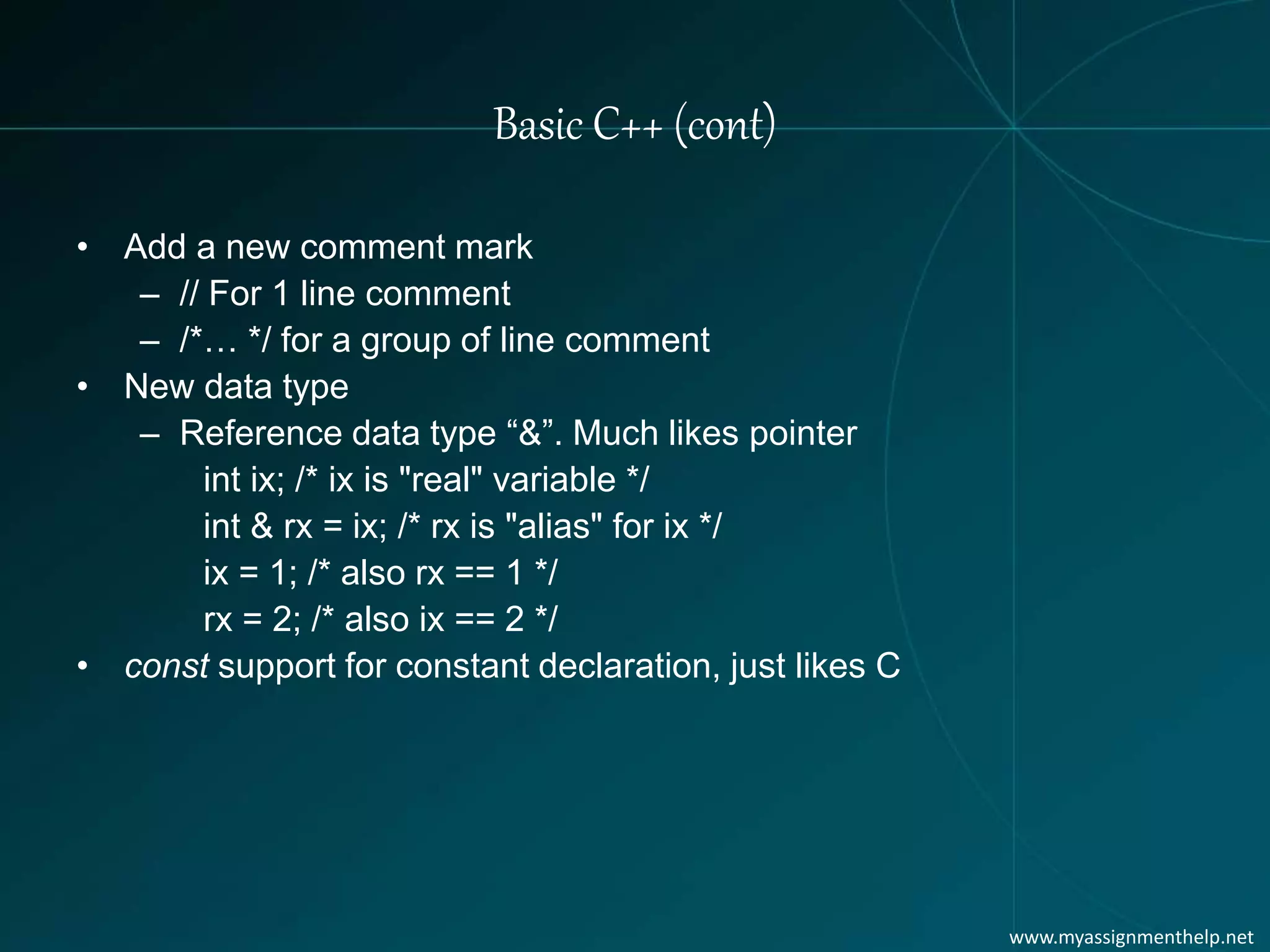 Basic C++ (cont)

• Add a new comment mark
– // For 1 line comment
– /*… */ for a group of line comment
• New data type
– Reference data type “&”. Much likes pointer
int ix; /* ix is "real" variable */
int & rx = ix; /* rx is "alias" for ix */
ix = 1; /* also rx == 1 */
rx = 2; /* also ix == 2 */
• const support for constant declaration, just likes C

www.myassignmenthelp.net